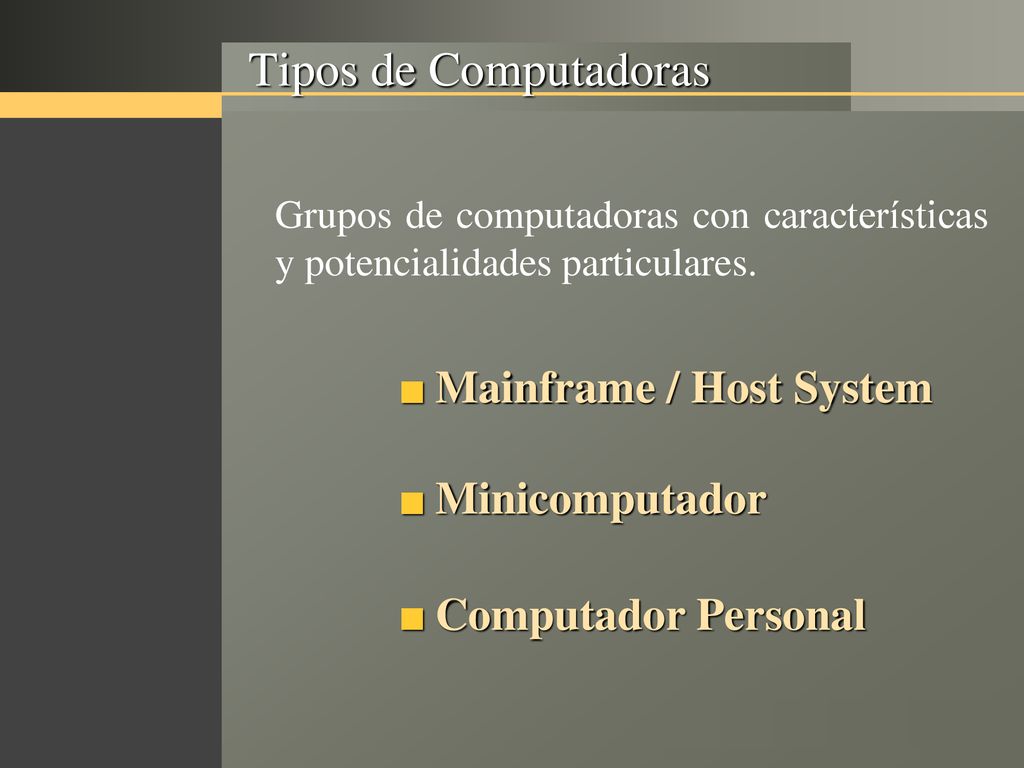 Tipos de Computadoras

Grupos de computadoras con características y potencialidades particulares.

■ Mainframe / Host System

■ Minicomputador

■ Computador Personal